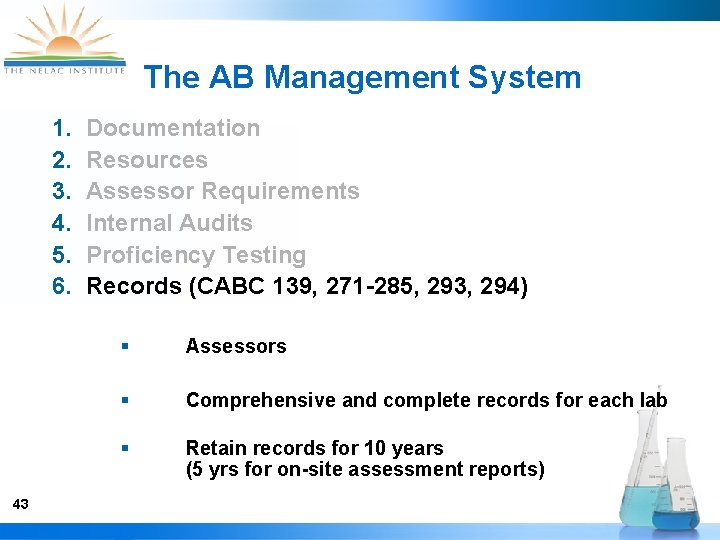 THE NELAC INSTITUTE

The AB Management System

1. Documentation
2. Resources
3. Assessor Requirements
4. Internal Audits
5. Proficiency Testing
6. Records (CABC 139, 271-285, 293, 294)

▪ Assessors

▪ Comprehensive and complete records for each lab

▪ Retain records for 10 years (5 yrs for on-site assessment reports)

43